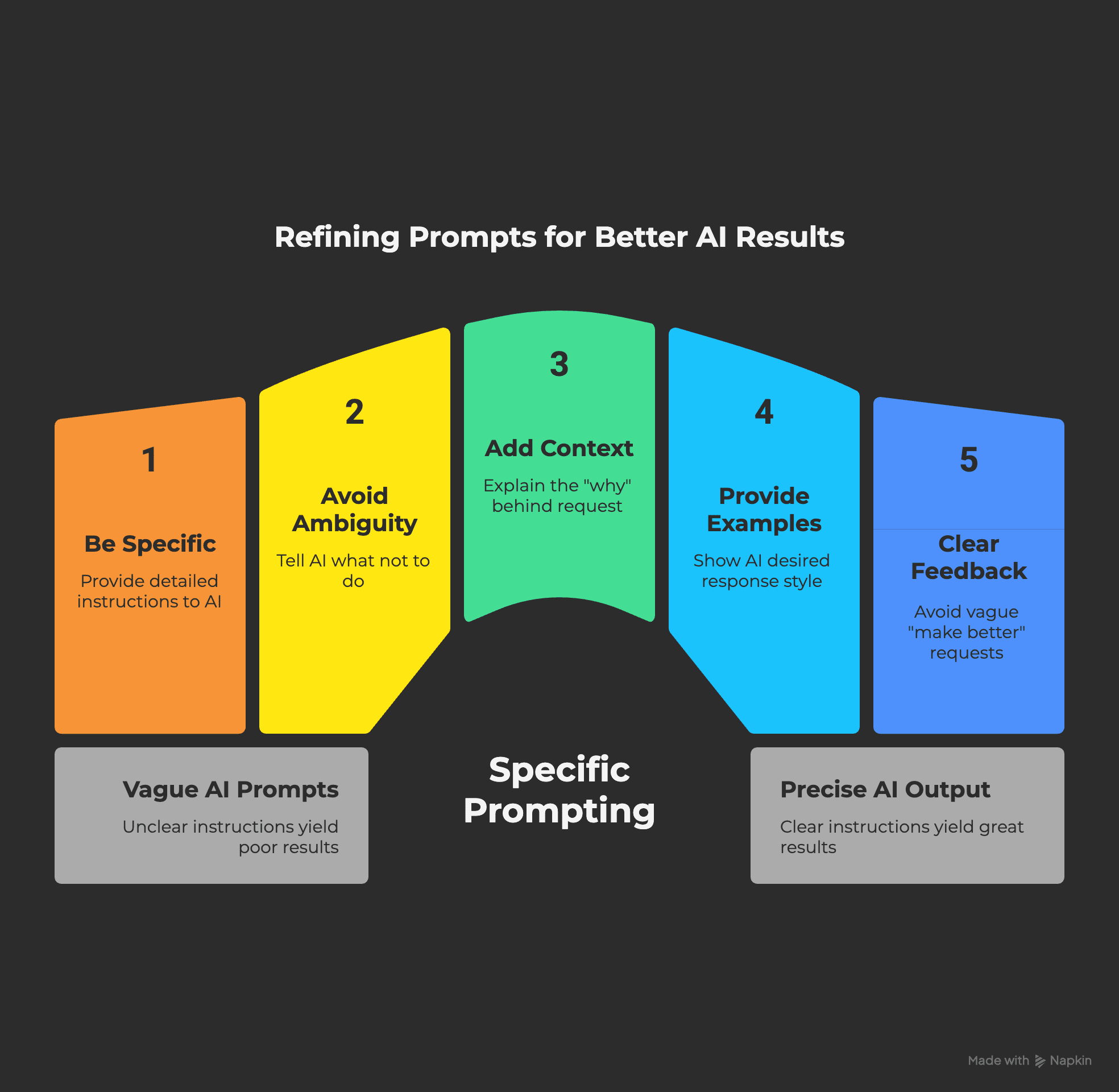 Refining Prompts for Better AI Results

1

Be Specific

Provide detailed instructions to AI

2

Avoid Ambiguity

Tell AI what not to do

3

Add Context

Explain the "why" behind request

4

Provide Examples

Show AI desired response style

5

Clear Feedback

Avoid vague "make better" requests

Vague AI Prompts

Unclear instructions yield poor results

Specific Prompting

Precise AI Output

Clear instructions yield great results

Made with Napkin